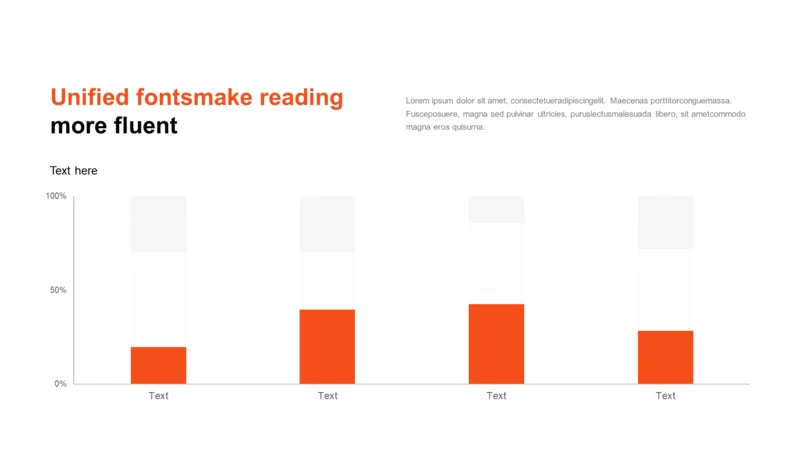 Unified fontsmake reading more fluent

Lorem ipsum dolor sit amet, consectetueradipiscingelit. Maecenas porttitorconguemassa. Fusceposuere, magna sed pulvinar ultricies, puruslectusmalesuada libero, sit ametcommodo magna eros quisurna.

Text here

100%
50%
0%

Text
Text
Text
Text